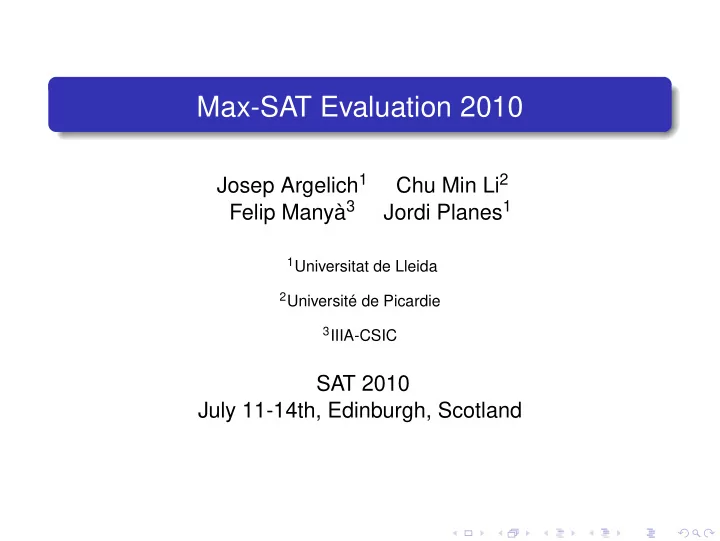 Max-SAT Evaluation 2010

Josep Argelich$^1$ Chu Min Li$^2$
Felip Manyà$^3$ Jordi Planes$^1$

$^1$Universitat de Lleida

$^2$Université de Picardie

$^3$IIIA-CSIC

SAT 2010
July 11-14th, Edinburgh, Scotland